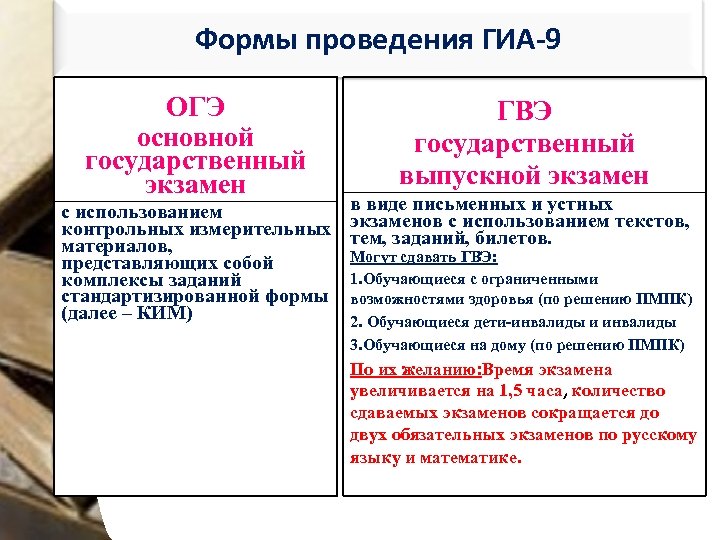 Формы проведения ГИА-9

ОГЭ
основной государственный экзамен

с использованием контрольных измерительных материалов, представляющих собой комплексы заданий стандартизированной формы (далее – КИМ)

ГВЭ
государственный выпускной экзамен

в виде письменных и устных экзаменов с использованием текстов, тем, заданий, билетов.

Могут сдавать ГВЭ:

1.Обучающиеся с ограниченными возможностями здоровья (по решению ПМПК)

2. Обучающиеся дети-инвалиды и инвалиды

3.Обучающиеся на дому (по решению ПМПК)

По их желанию:Время экзамена увеличивается на 1,5 часа, количество сдаваемых экзаменов сокращается до двух обязательных экзаменов по русскому языку и математике.